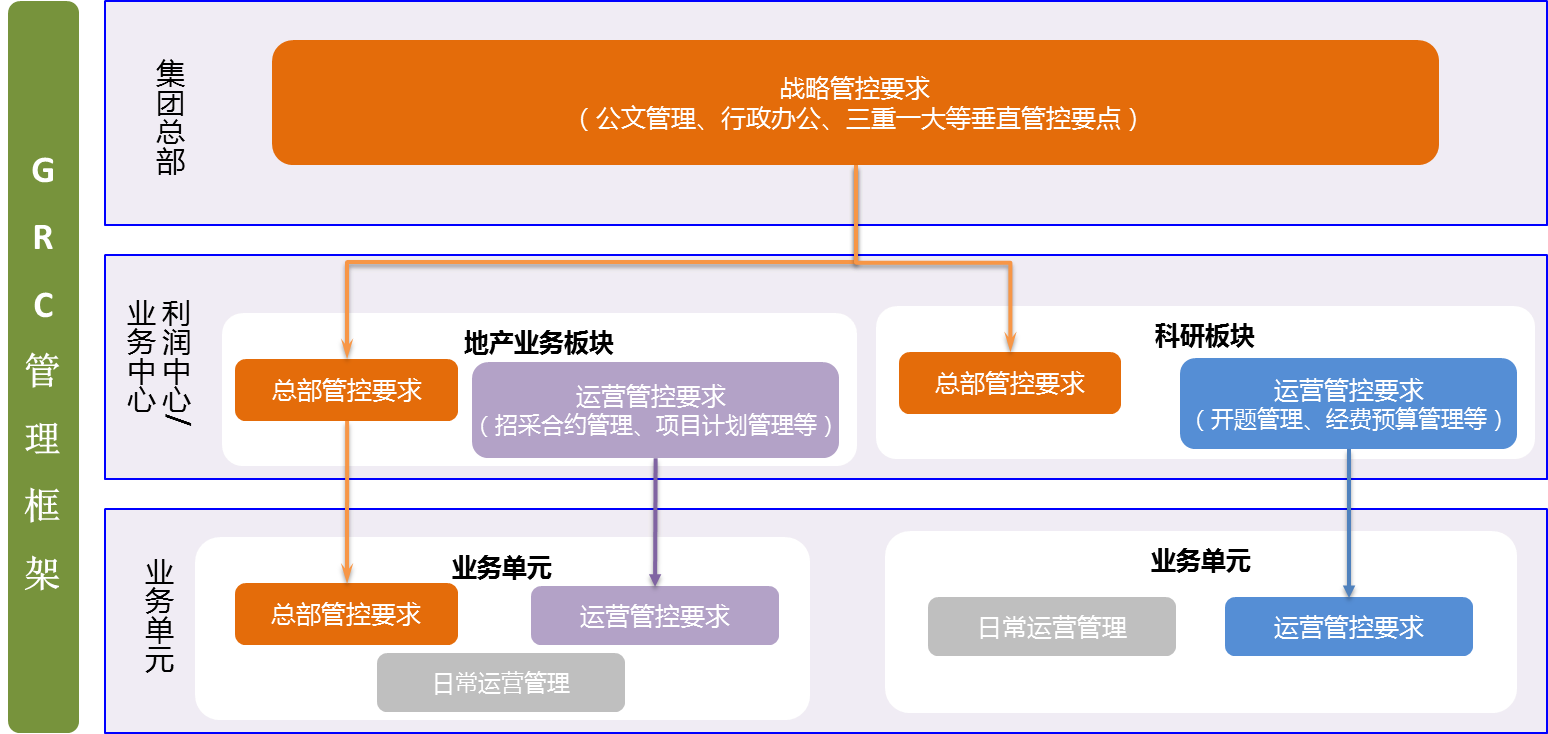 GRC管理框架

集团总部

战略管控要求
（公文管理、行政办公、三重一大等垂直管控要点）

利润中心/业务中心

地产业务板块

总部管控要求

运营管控要求
（招采合约管理、项目计划管理等）

科研板块

总部管控要求

运营管控要求
（开题管理、经费预算管理等）

业务单元

业务单元

总部管控要求

运营管控要求

日常运营管理

业务单元

日常运营管理

运营管控要求